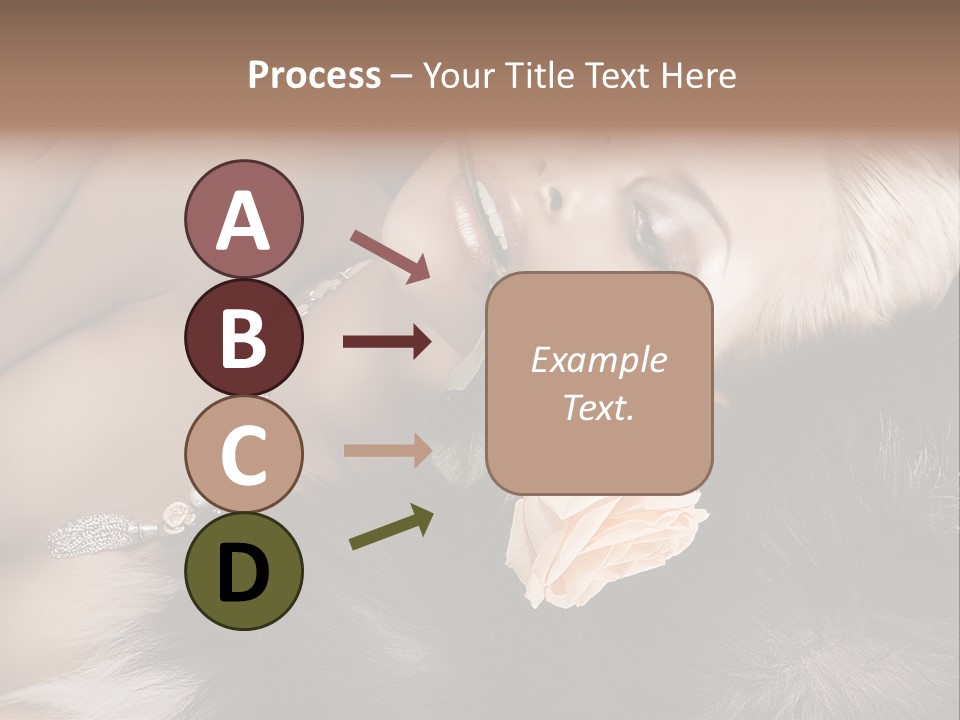 Process – Your Title Text Here

A

B

C

D

Example Text.